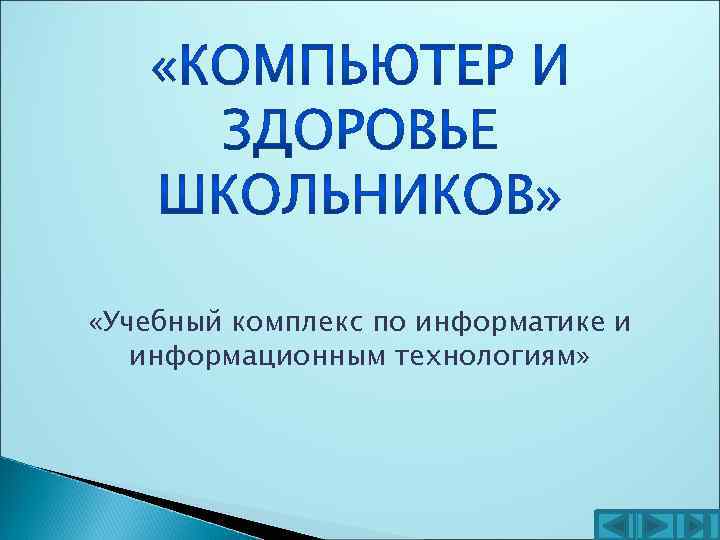 «КОМПЬЮТЕР И ЗДОРОВЬЕ ШКОЛЬНИКОВ»

«Учебный комплекс по информатике и информационным технологиям»